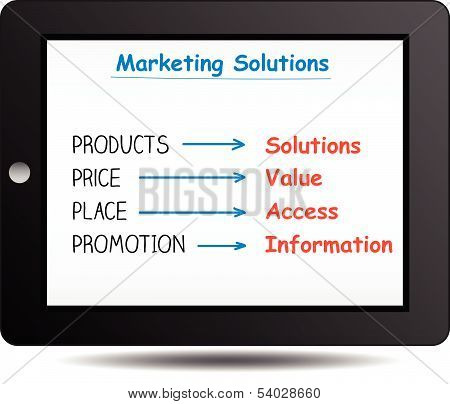 Marketing Solutions

PRODUCTS → Solutions
PRICE → Value
PLACE → Access
PROMOTION → Information

BIGSTOCK

www.bigstock.com · 54028660